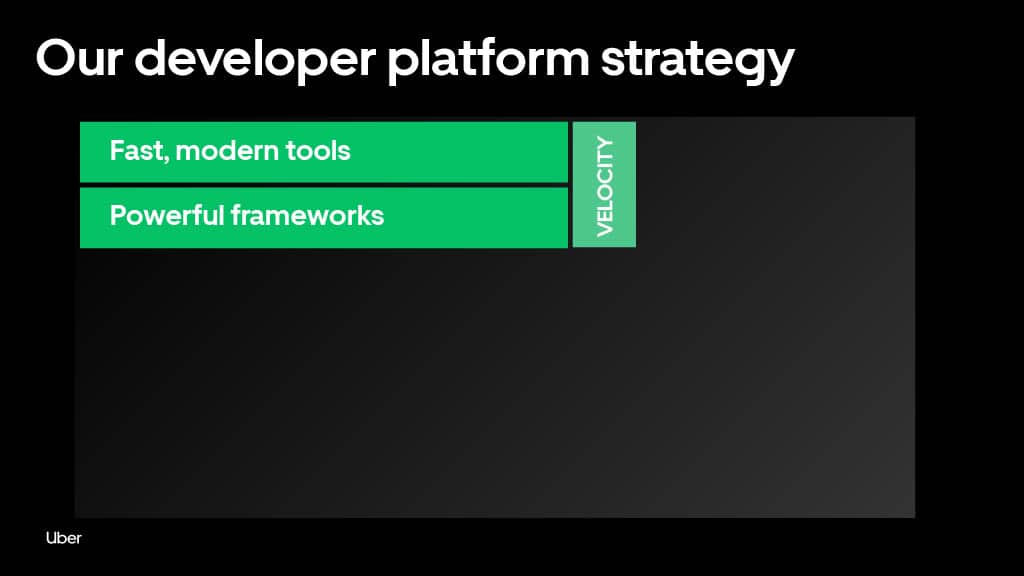 Our developer platform strategy

Fast, modern tools

Powerful frameworks

VELOCITY

Uber